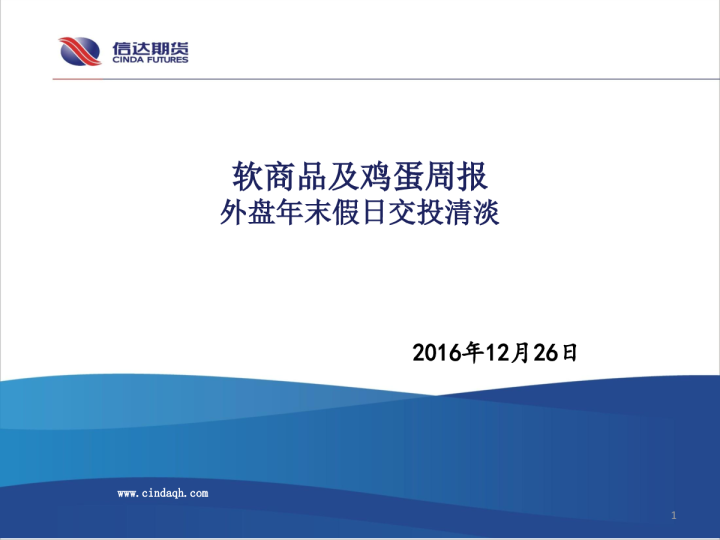 信达期货
CINDA FUTURES

软商品及鸡蛋周报
外盘年末假日交投清淡

2016年12月26日

www.cindaqh.com

1